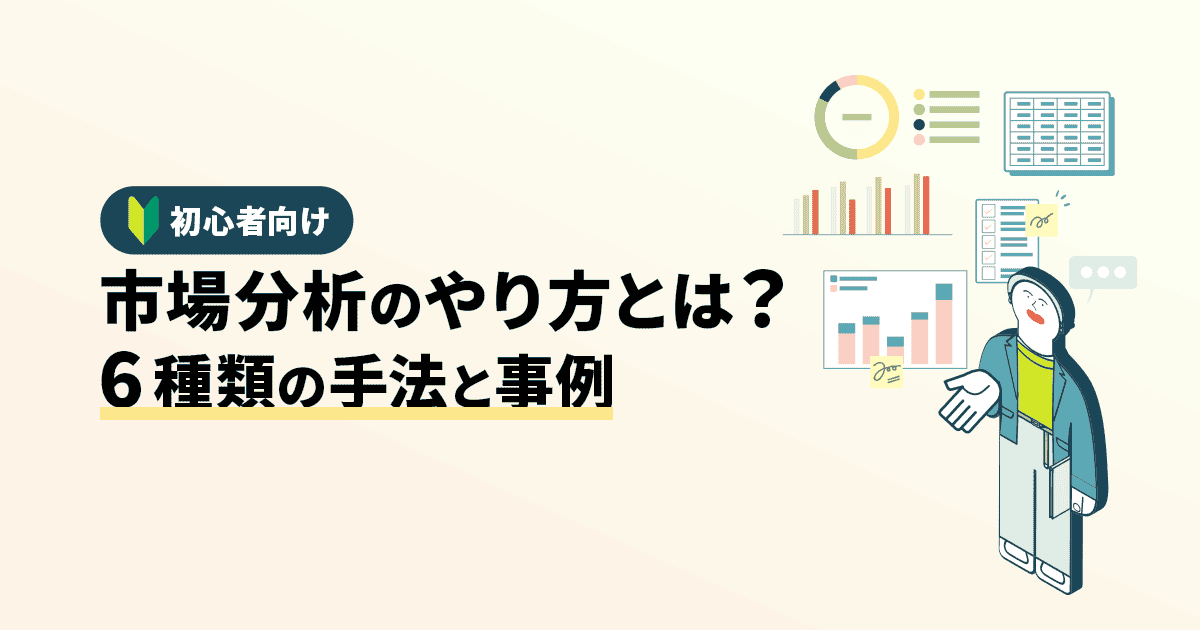 初心者向け

市場分析のやり方とは？
６種類の手法と事例